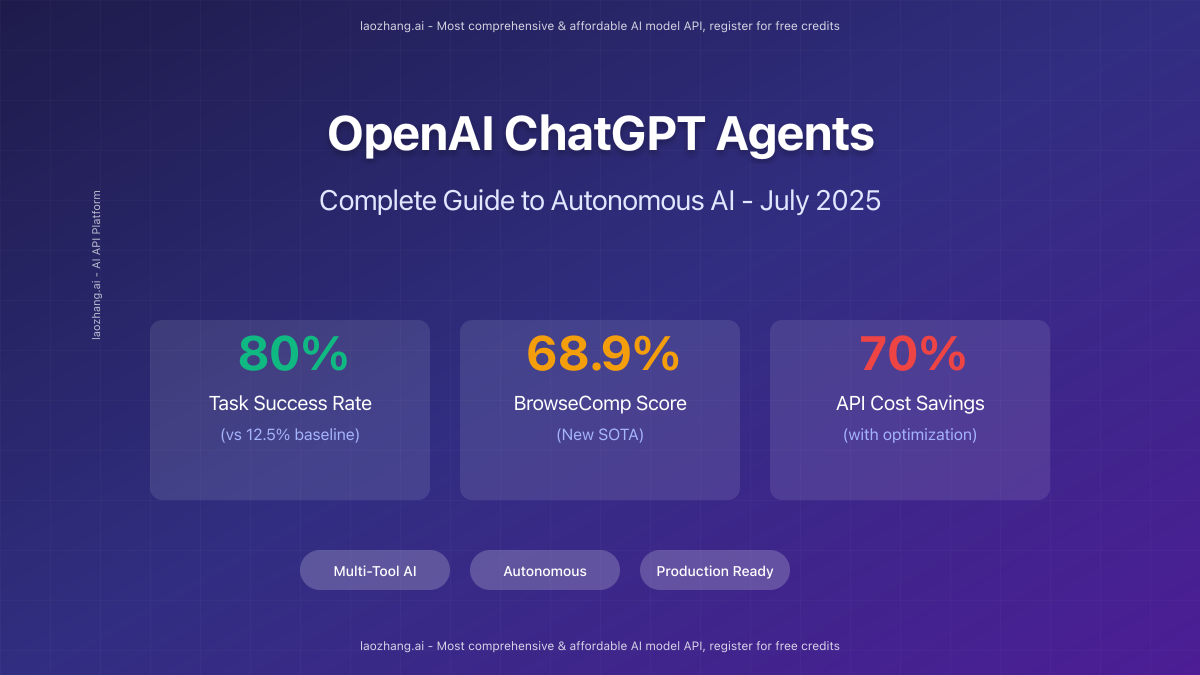 laozhang.ai - Most comprehensive & affordable AI model API, register for free credits

OpenAI ChatGPT Agents

Complete Guide to Autonomous AI - July 2025

laozhang.ai - AI API Platform

80%
Task Success Rate
(vs 12.5% baseline)

68.9%
BrowseComp Score
(New SOTA)

70%
API Cost Savings
(with optimization)

Multi-Tool AI

Autonomous

Production Ready

laozhang.ai - Most comprehensive & affordable AI model API, register for free credits